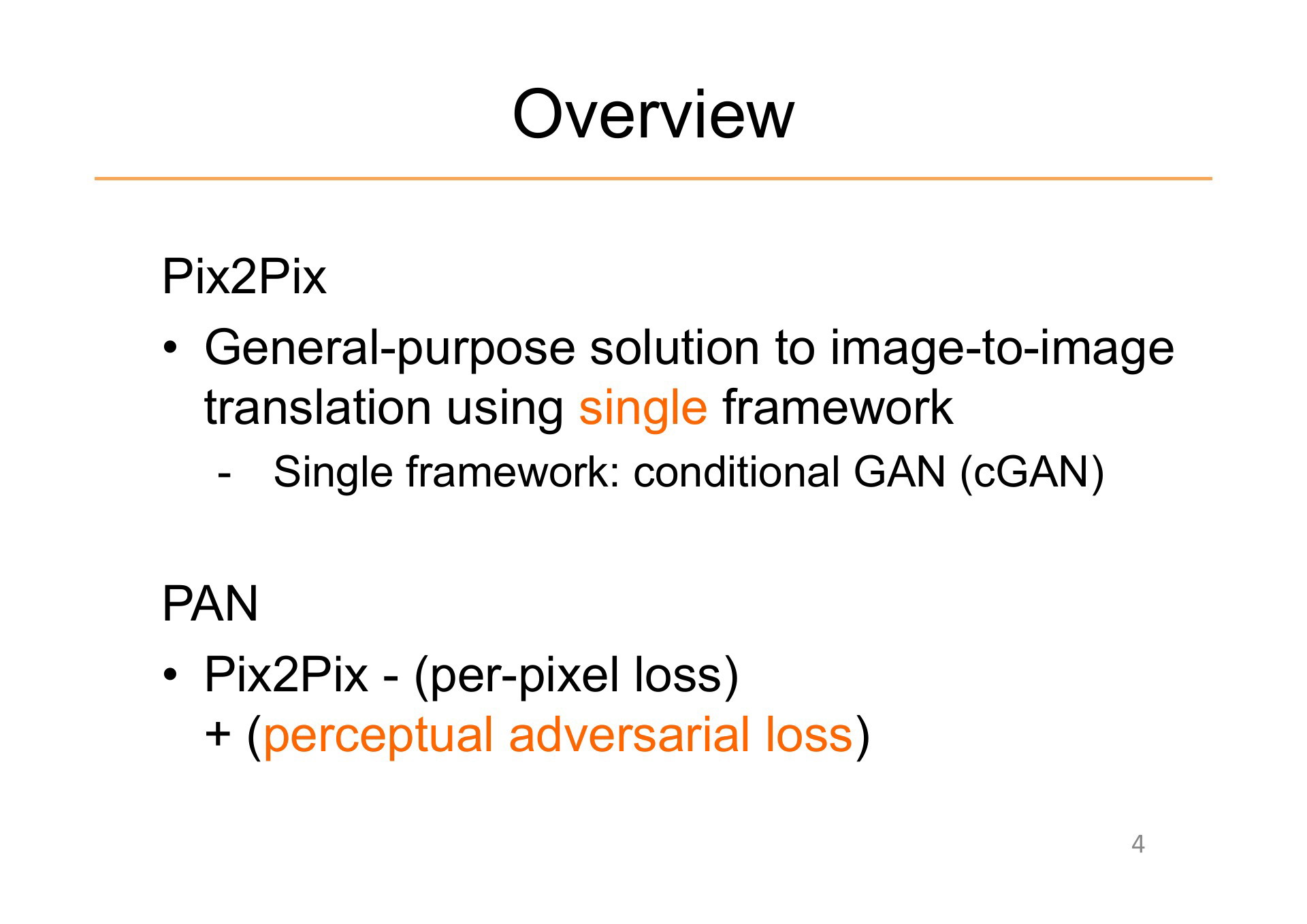 Overview

Pix2Pix

• General-purpose solution to image-to-image translation using single framework
 - Single framework: conditional GAN (cGAN)

PAN

• Pix2Pix - (per-pixel loss)
 + (perceptual adversarial loss)

4